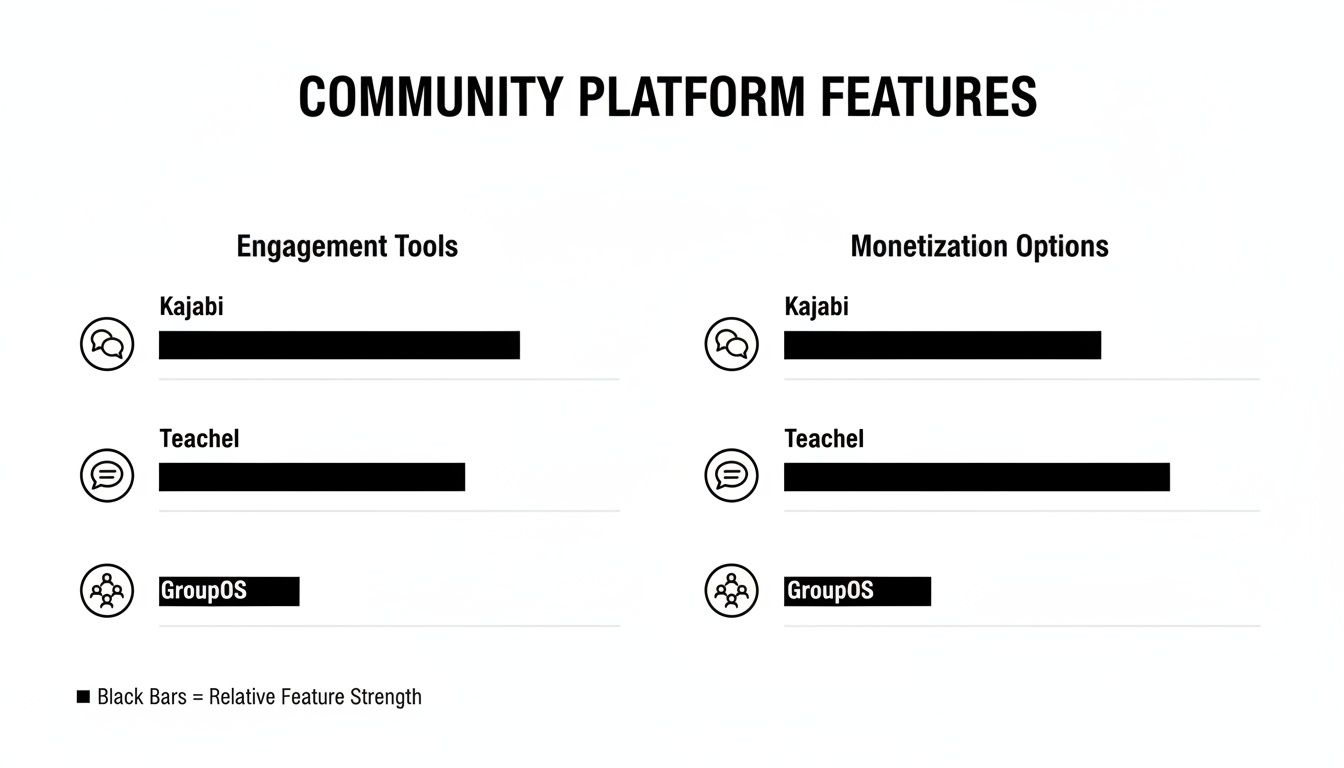 COMMUNITY PLATFORM FEATURES

Engagement Tools

Kajabi

Teachel

GroupOS

Monetization Options

Kajabi

Teachel

GroupOS

■ Black Bars = Relative Feature Strength